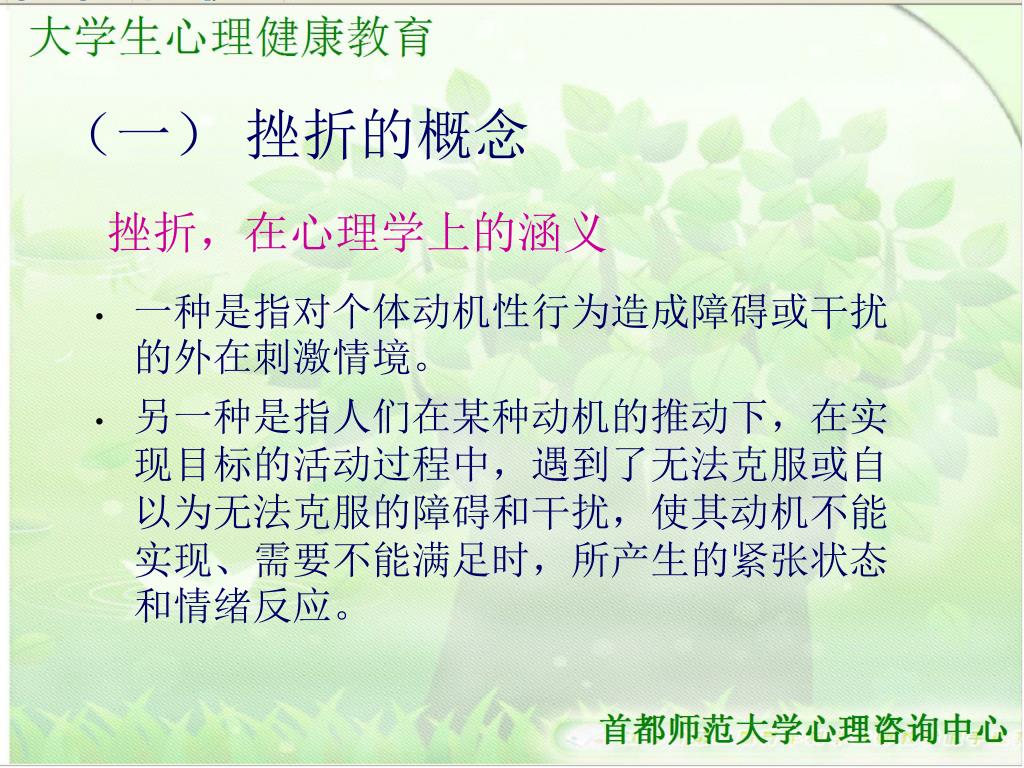 大学生心理健康教育

（一） 挫折的概念

挫折，在心理学上的涵义

• 一种是指对个体动机性行为造成障碍或干扰的外在刺激情境。

• 另一种是指人们在某种动机的推动下，在实现目标的活动过程中，遇到了无法克服或自以为无法克服的障碍和干扰，使其动机不能实现、需要不能满足时，所产生的紧张状态和情绪反应。

首都师范大学心理咨询中心